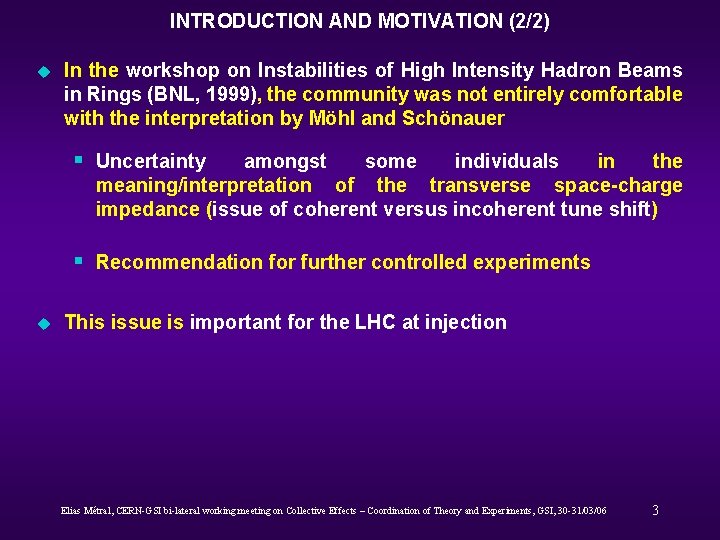 INTRODUCTION AND MOTIVATION (2/2)

In the workshop on Instabilities of High Intensity Hadron Beams in Rings (BNL, 1999), the community was not entirely comfortable with the interpretation by Möhl and Schönauer

Uncertainty amongst some individuals in the meaning/interpretation of the transverse space-charge impedance (issue of coherent versus incoherent tune shift)

Recommendation for further controlled experiments

This issue is important for the LHC at injection

Elias Métral, CERN-GSI bi-lateral working meeting on Collective Effects – Coordination of Theory and Experiments, GSI, 30-31/03/06

3